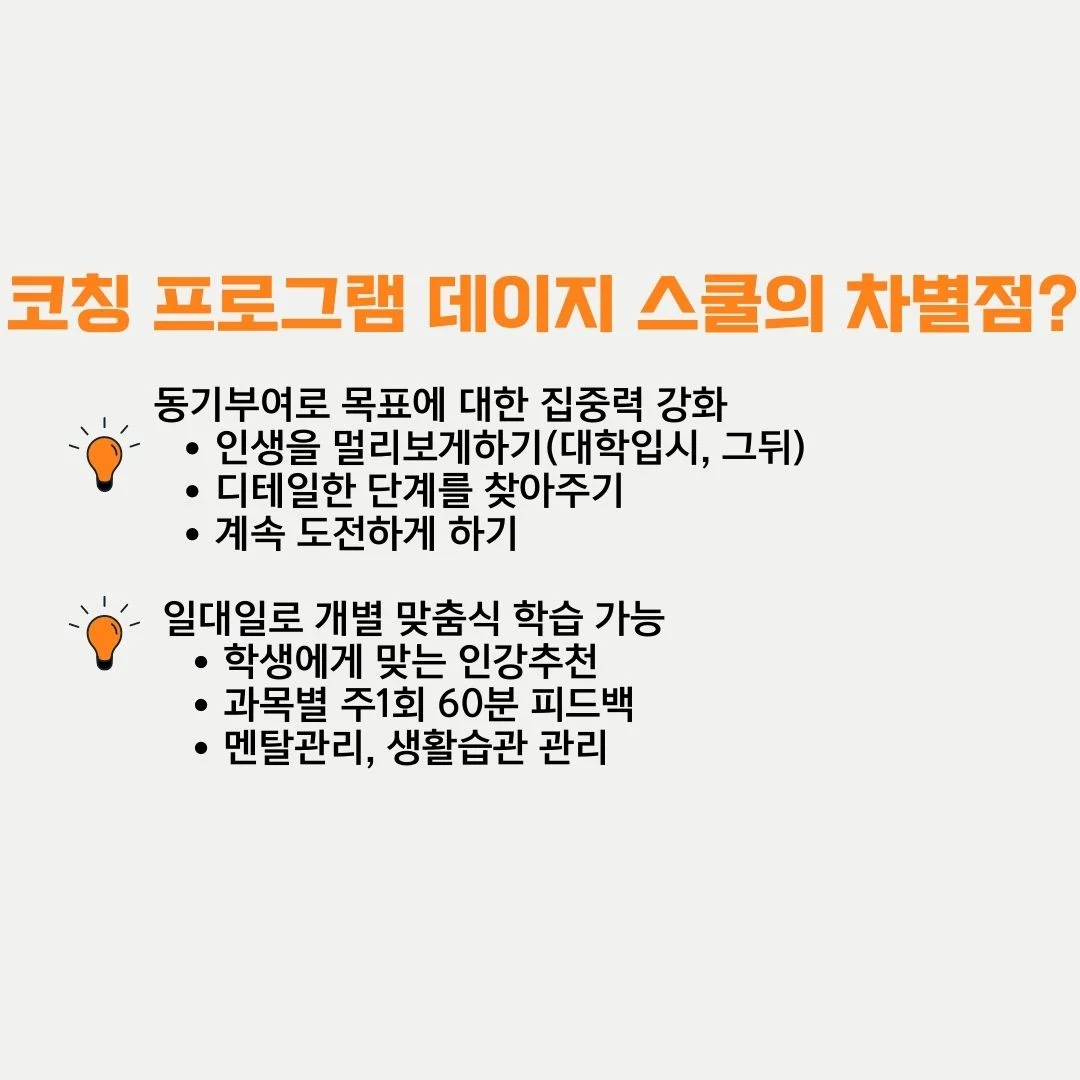 코칭 프로그램 데이지 스쿨의 차별점?

동기부여로 목표에 대한 집중력 강화
• 인생을 멀리보게하기(대학입시, 그뒤)
• 디테일한 단계를 찾아주기
• 계속 도전하게 하기

일대일로 개별 맞춤식 학습 가능
• 학생에게 맞는 인강추천
• 과목별 주1회 60분 피드백
• 멘탈관리, 생활습관 관리